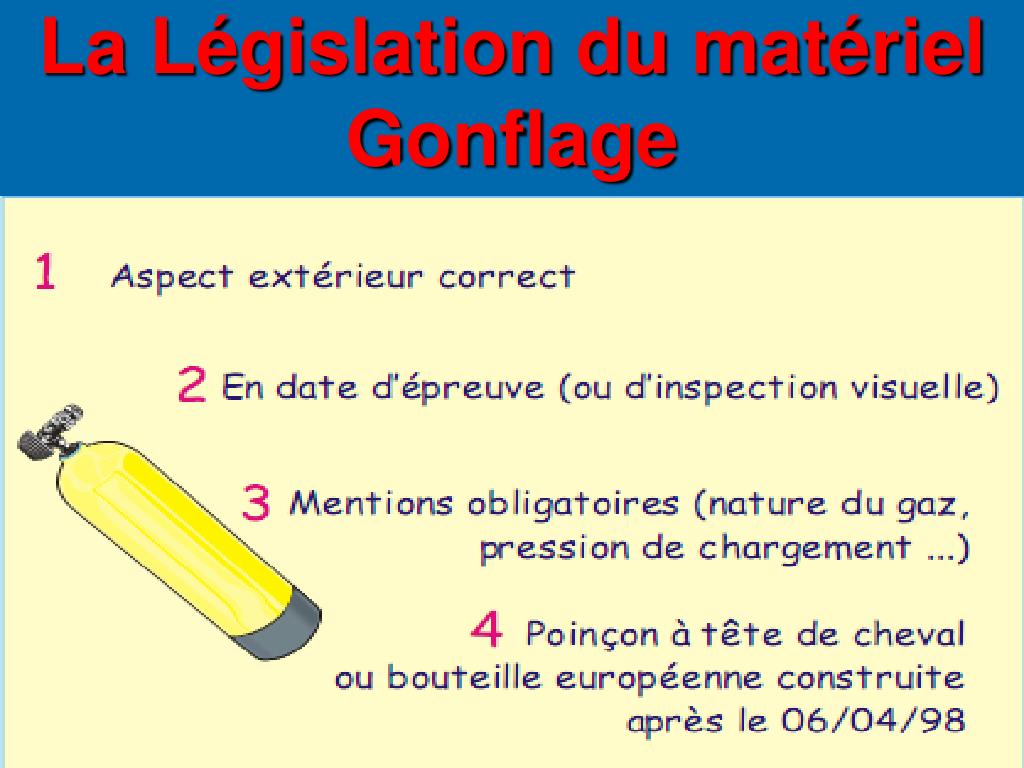 La Législation du matériel
Gonflage

1 Aspect extérieur correct

2 En date d'épreuve (ou d'inspection visuelle)

3 Mentions obligatoires (nature du gaz, pression de chargement ...)

4 Poinçon à tête de cheval ou bouteille européenne construite après le 06/04/98